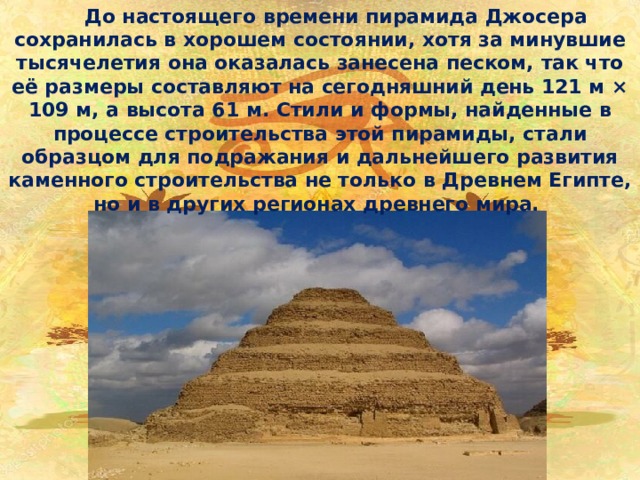 До настоящего времени пирамида Джосера сохранилась в хорошем состоянии, хотя за минувшие тысячелетия она оказалась занесена песком, так что её размеры составляют на сегодняшний день 121 м × 109 м, а высота 61 м. Стили и формы, найденные в процессе строительства этой пирамиды, стали образцом для подражания и дальнейшего развития каменного строительства не только в Древнем Египте, но и в других регионах древнего мира.